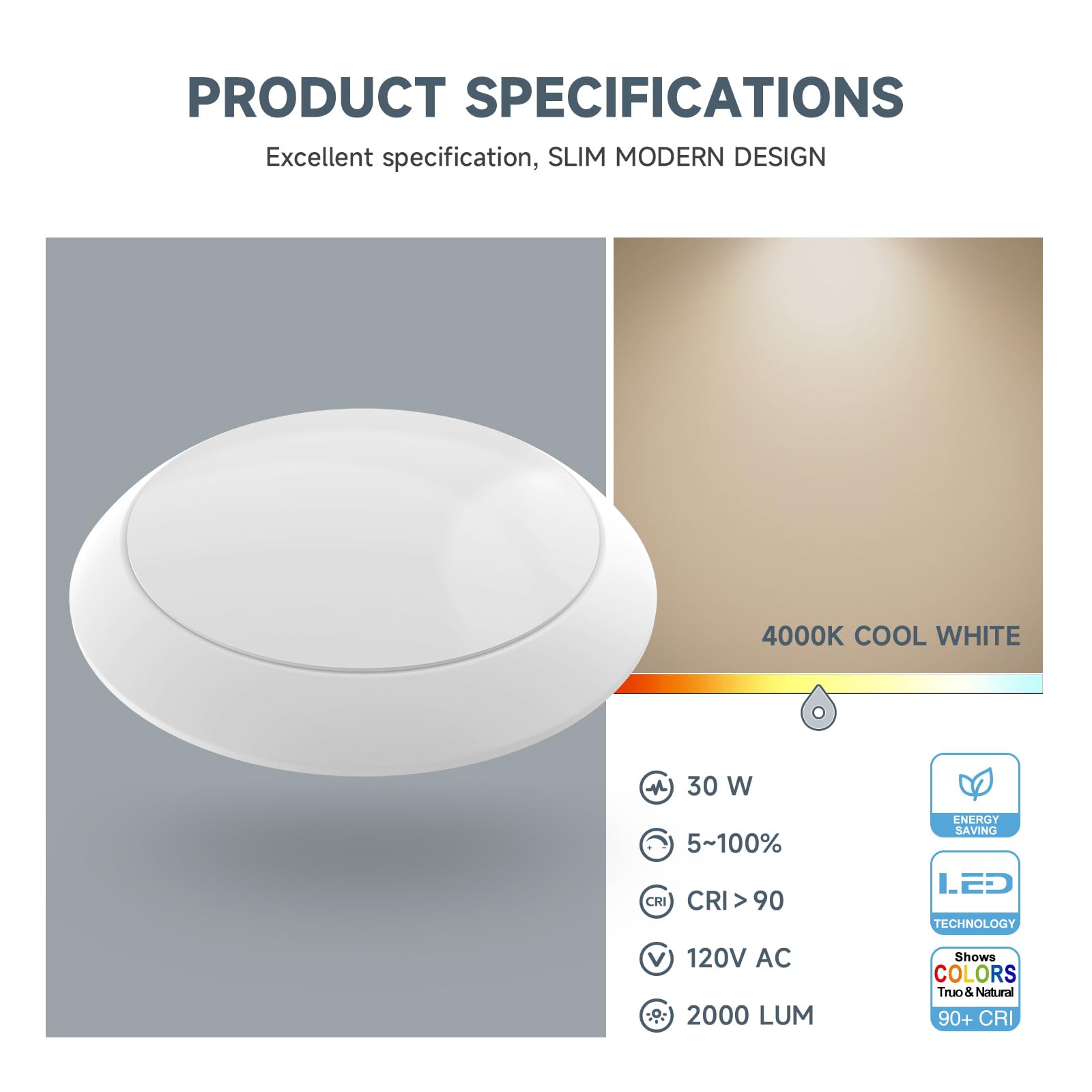 PRODUCT SPECIFICATIONS

Excellent specification, SLIM MODERN DESIGN

4000K COOL WHITE

30 W

5~100%

CRI CRI > 90

120V AC

2000 LUM

ENERGY SAVING

LED

TECHNOLOGY

Shows COLORS Truo & Natural 90+ CRI